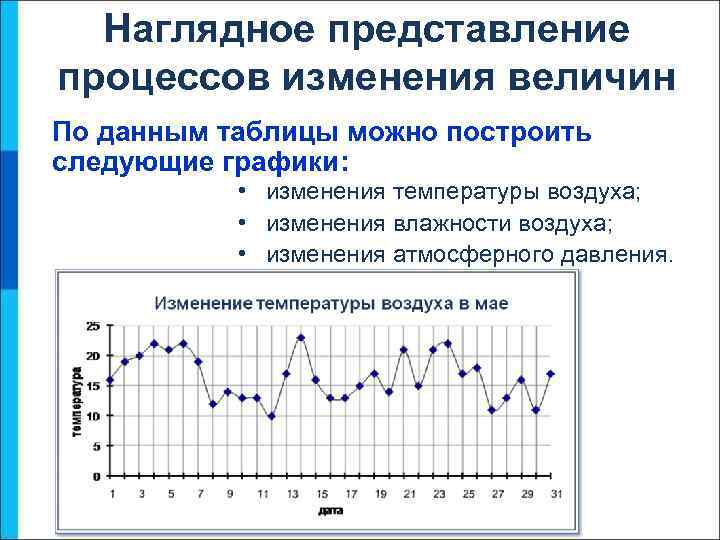 Наглядное представление процессов изменения величин

По данным таблицы можно построить следующие графики:

• изменения температуры воздуха;
• изменения влажности воздуха;
• изменения атмосферного давления.

Изменение температуры воздуха в мае

температура

25
20
15
10
5
0

1 3 5 7 9 11 13 15 17 19 21 23 25 27 29 31

дата